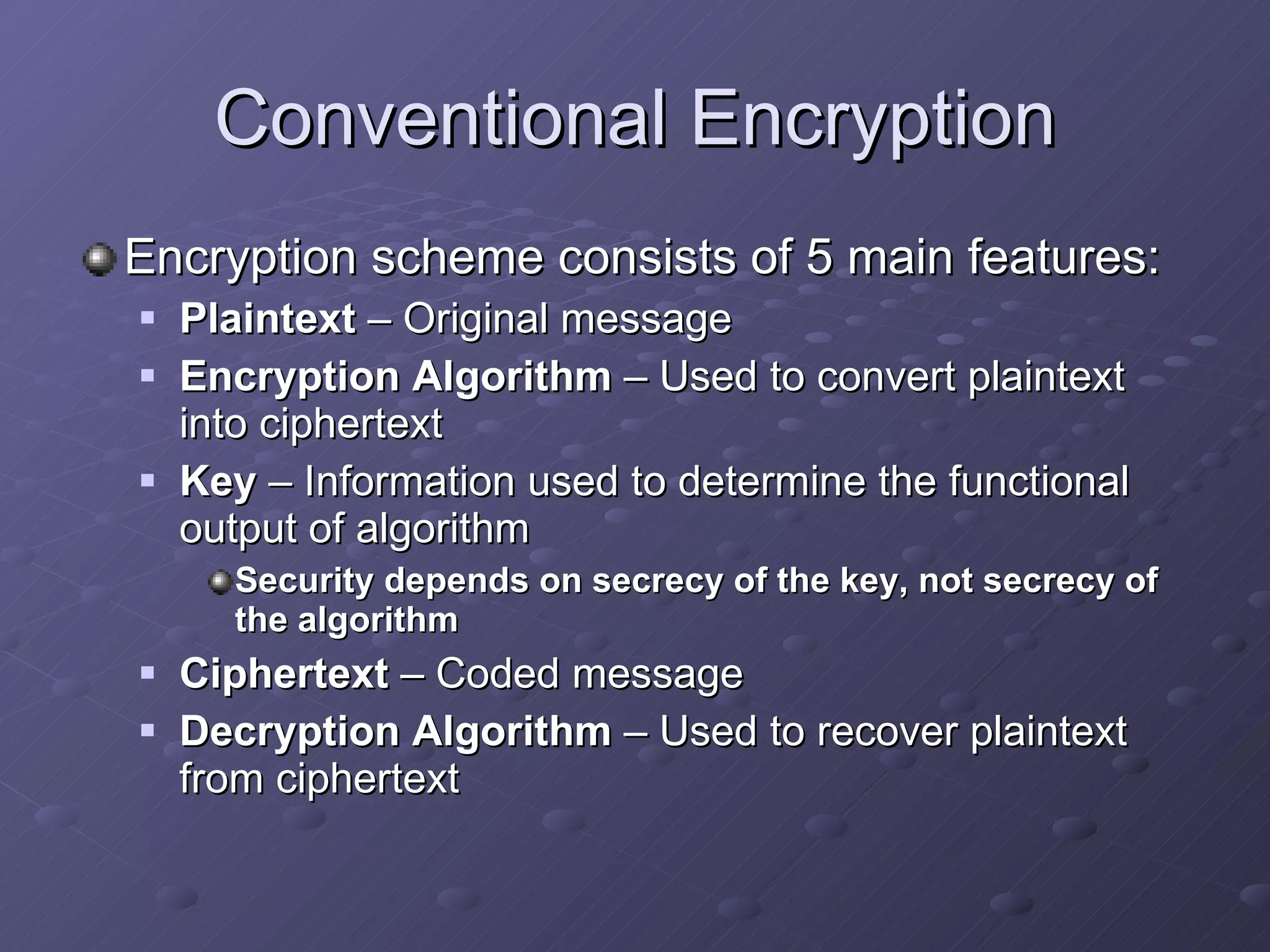 Conventional Encryption

Encryption scheme consists of 5 main features:

Plaintext – Original message

Encryption Algorithm – Used to convert plaintext into ciphertext

Key – Information used to determine the functional output of algorithm

Security depends on secrecy of the key, not secrecy of the algorithm

Ciphertext – Coded message

Decryption Algorithm – Used to recover plaintext from ciphertext